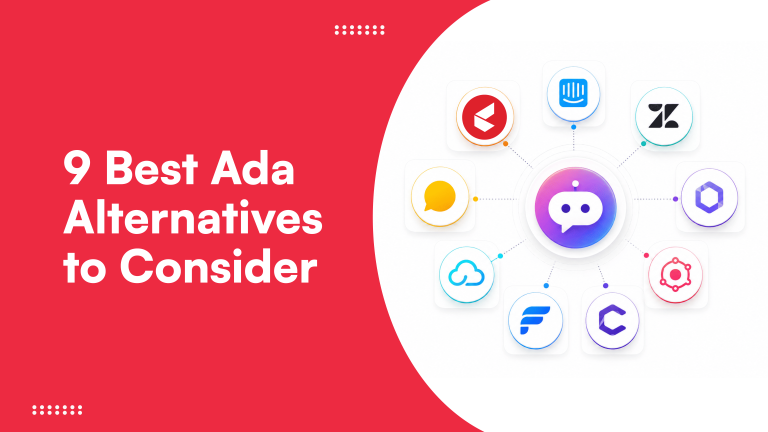 9 Best Ada Alternatives to Consider